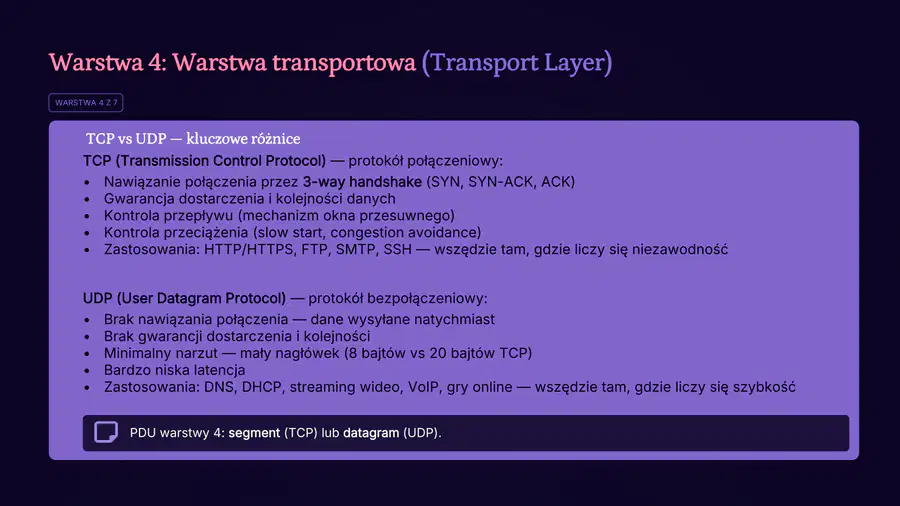 Warstwa 4: Warstwa transportowa (Transport Layer)

WARSTWA 4 Z 7

TCP vs UDP — kluczowe różnice

TCP (Transmission Control Protocol) — protokół połączeniowy:
• Nawiązanie połączenia przez 3-way handshake (SYN, SYN-ACK, ACK)
• Gwarancja dostarczenia i kolejności danych
• Kontrola przepływu (mechanizm okna przesuwnego)
• Kontrola przeciążenia (slow start, congestion avoidance)
• Zastosowania: HTTP/HTTPS, FTP, SMTP, SSH — wszędzie tam, gdzie liczy się niezawodność

UDP (User Datagram Protocol) — protokół bezpołączeniowy:
• Brak nawiązania połączenia — dane wysyłane natychmiast
• Brak gwarancji dostarczenia i kolejności
• Minimalny narzut — mały nagłówek (8 bajtów vs 20 bajtów TCP)
• Bardzo niska latencja
• Zastosowania: DNS, DHCP, streaming wideo, VoIP, gry online — wszędzie tam, gdzie liczy się szybkość

PDU warstwy 4: segment (TCP) lub datagram (UDP).